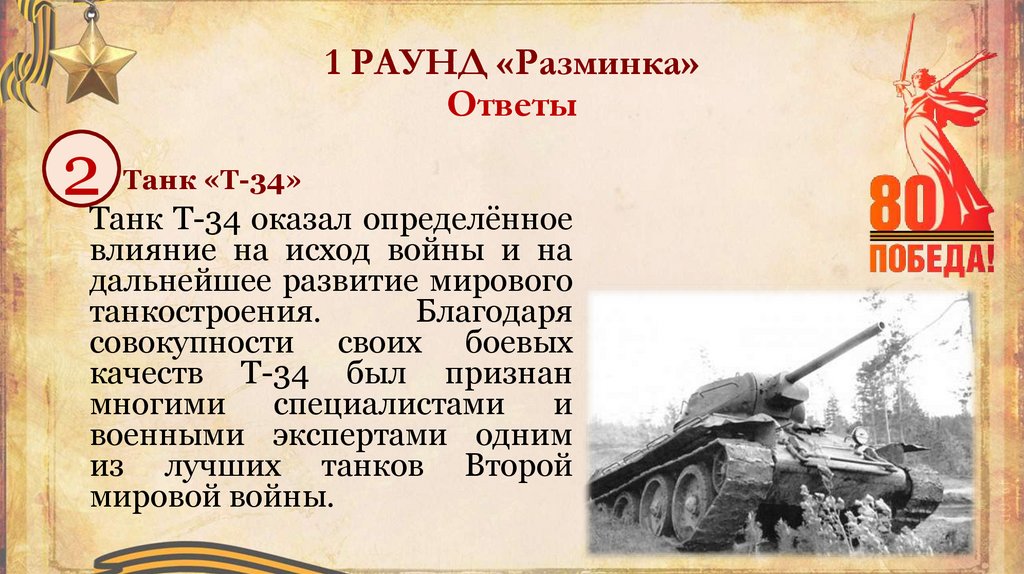 1 РАУНД «Разминка»
Ответы

2 Танк «Т-34»

Танк Т-34 оказал определённое влияние на исход войны и на дальнейшее развитие мирового танкостроения. Благодаря совокупности своих боевых качеств Т-34 был признан многими специалистами и военными экспертами одним из лучших танков Второй мировой войны.

80
ПОБЕДА!